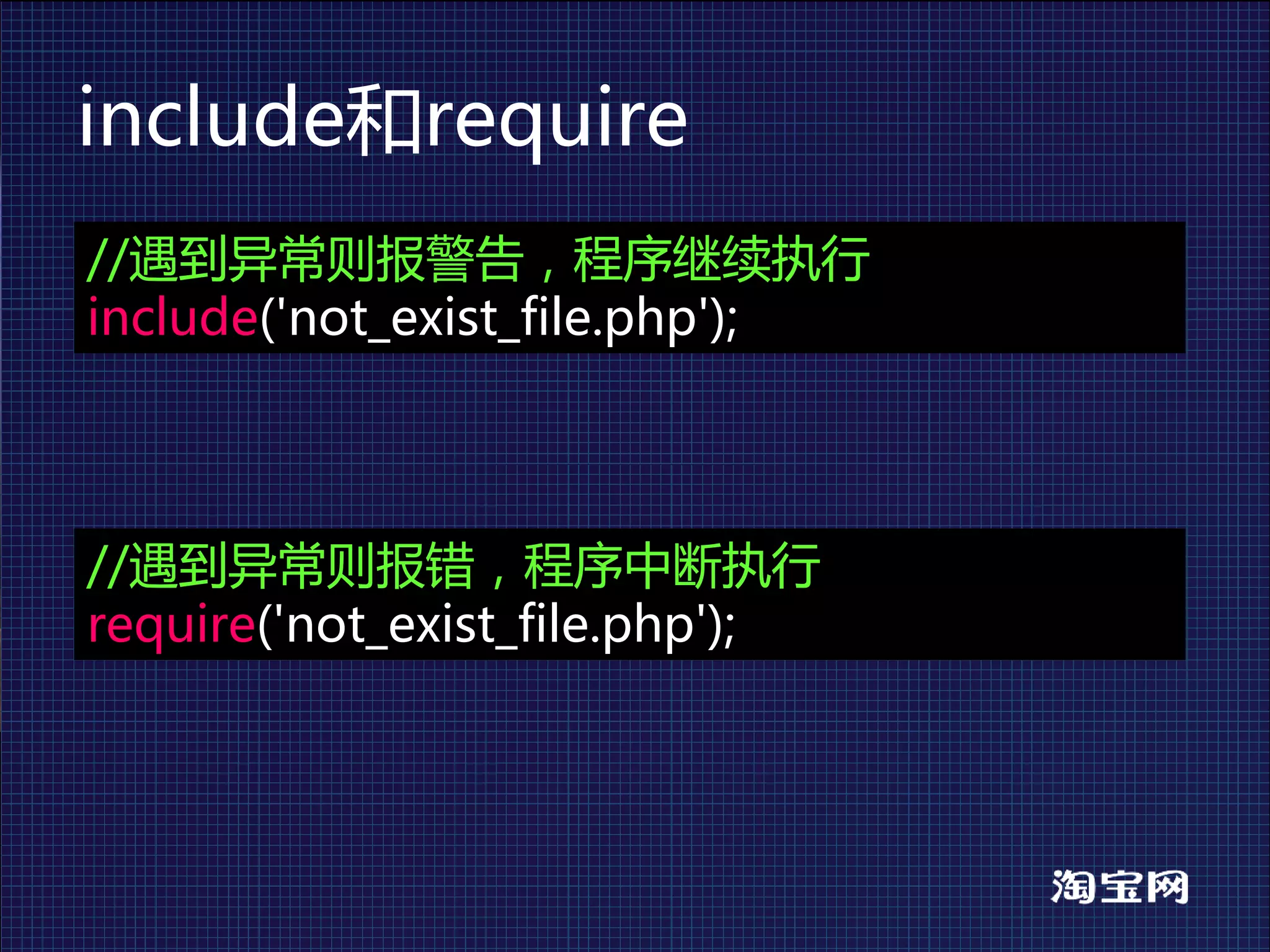 include和require

//遇到异常则报警告，程序继续执行
include('not_exist_file.php');

//遇到异常则报错，程序中断执行
require('not_exist_file.php');

淘宝网